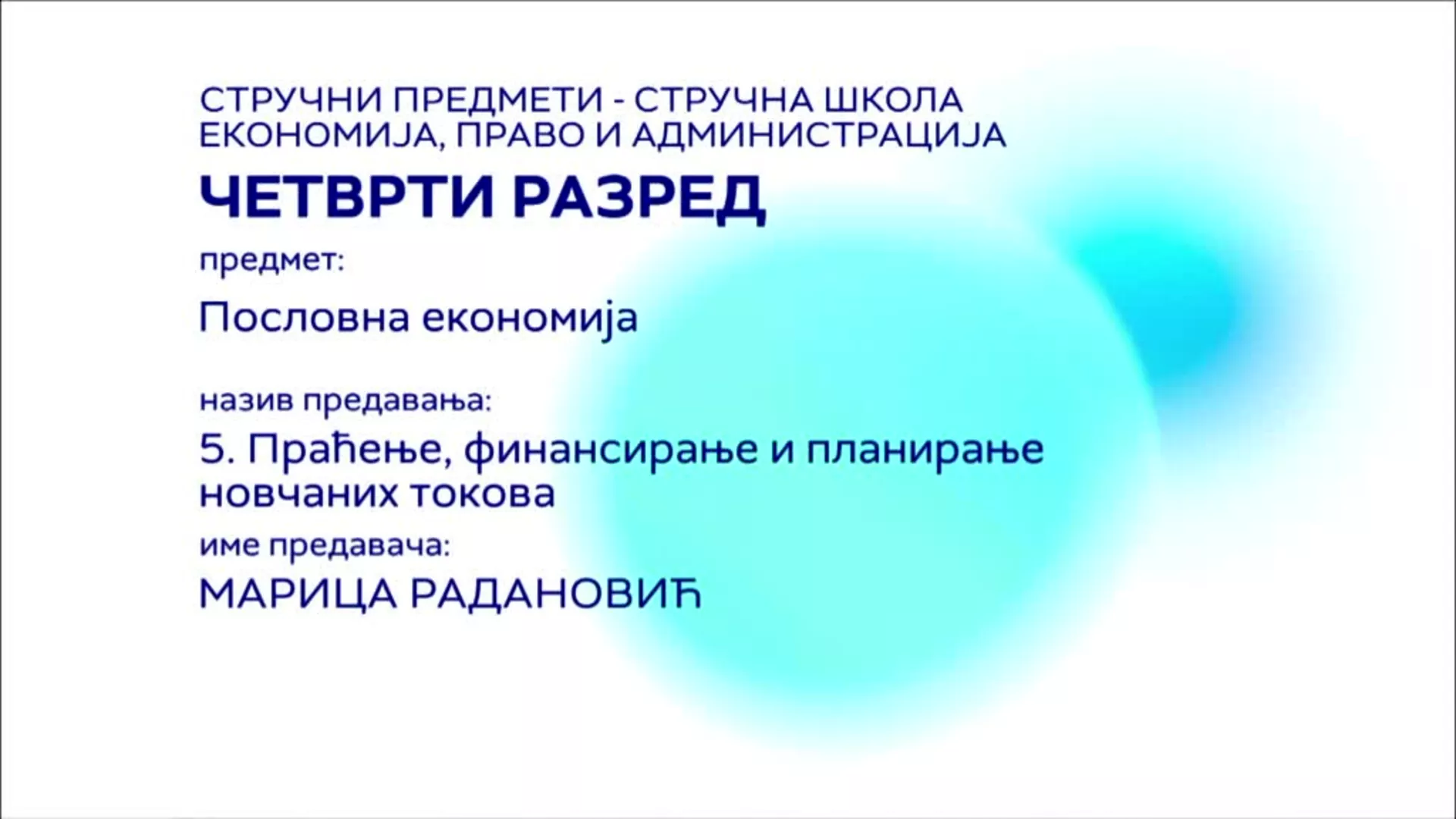 СТРУЧНИ ПРЕДМЕТИ - СТРУЧНА ШКОЛА
ЕКОНОМИЈА, ПРАВО И АДМИНИСТРАЦИЈА

ЧЕТВРТИ РАЗРЕД

предмет:

Пословна економија

назив предавања:

5. Праћење, финансирање и планирање новчаних токова

име предавача:

МАРИЦА РАДАНОВИЋ